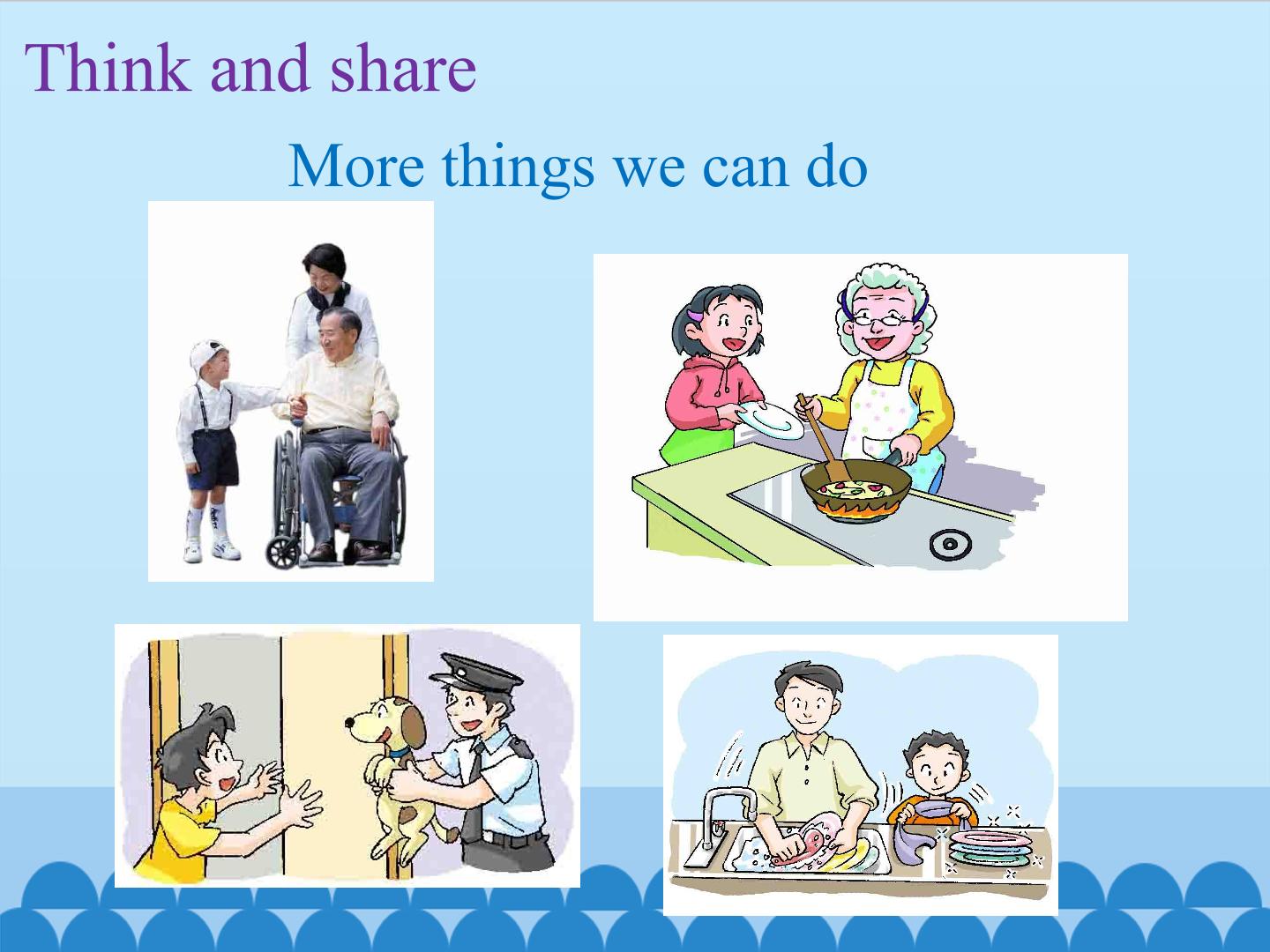 Think and share

More things we can do